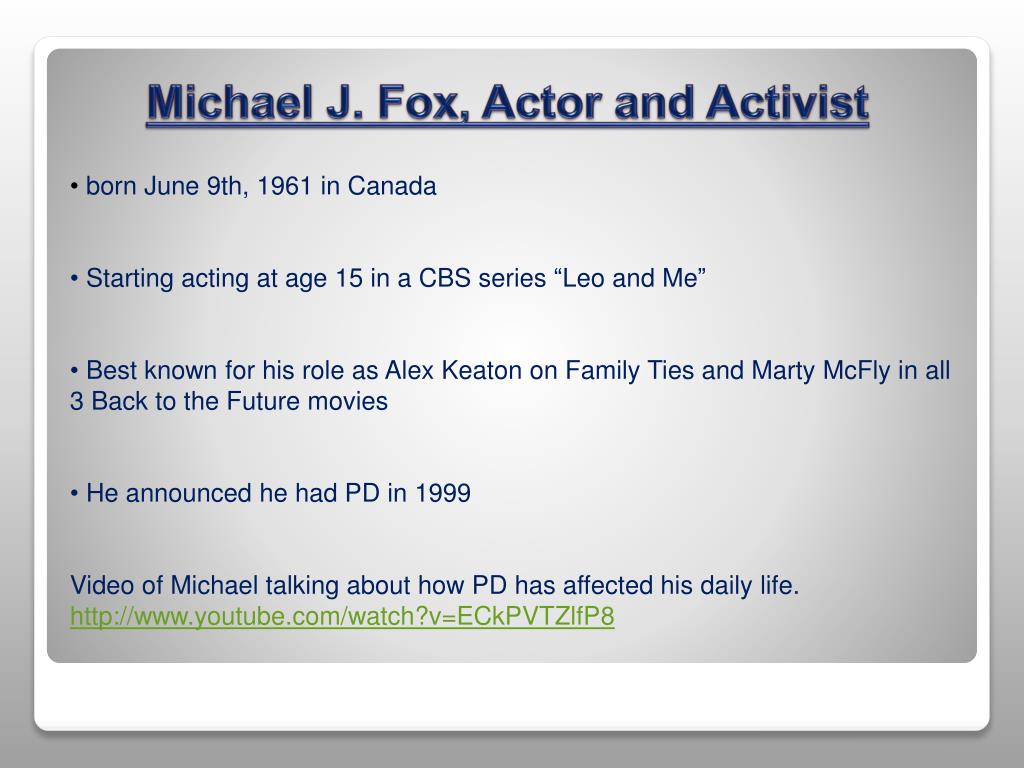 Michael J. Fox, Actor and Activist

• born June 9th, 1961 in Canada

• Starting acting at age 15 in a CBS series “Leo and Me”

• Best known for his role as Alex Keaton on Family Ties and Marty McFly in all 3 Back to the Future movies

• He announced he had PD in 1999

Video of Michael talking about how PD has affected his daily life. http://www.youtube.com/watch?v=ECkPVTZlfP8